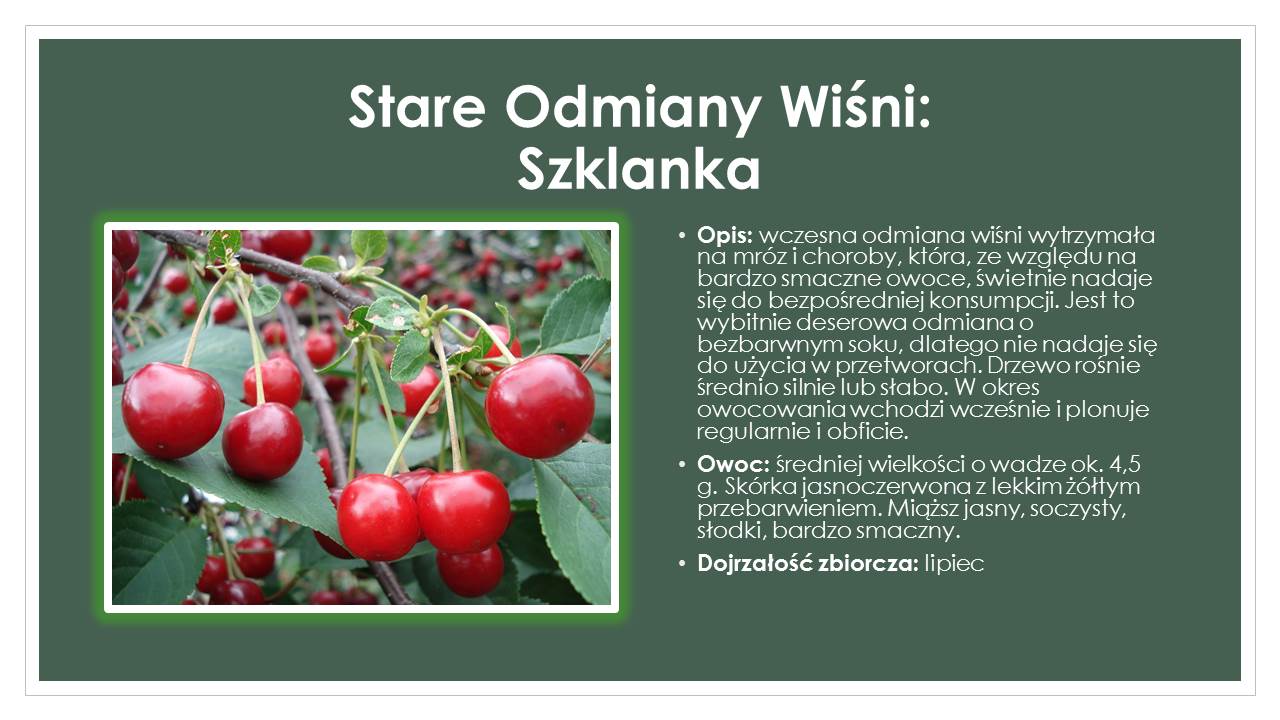 Stare Odmiany Wiśni: Szklanka

• **Opis:** wczesna odmiana wiśni wytrzymała na mróz i choroby, która, ze względu na bardzo smaczne owoce, świetnie nadaje się do bezpośredniej konsumpcji. Jest to wybitnie deserowa odmiana o bezbarwnym soku, dlatego nie nadaje się do użycia w przetworach. Drzewo rośnie średnio silnie lub słabo. W okres owocowania wchodzi wcześnie i plonuje regularnie i obficie.

• **Owoc:** średniej wielkości o wadze ok. 4,5 g. Skórka jasnoczerwona z lekkim żółtym przebarwieniem. Miąższ jasny, soczysty, słodki, bardzo smaczny.

• **Dojrzałość zbiorcza:** lipiec